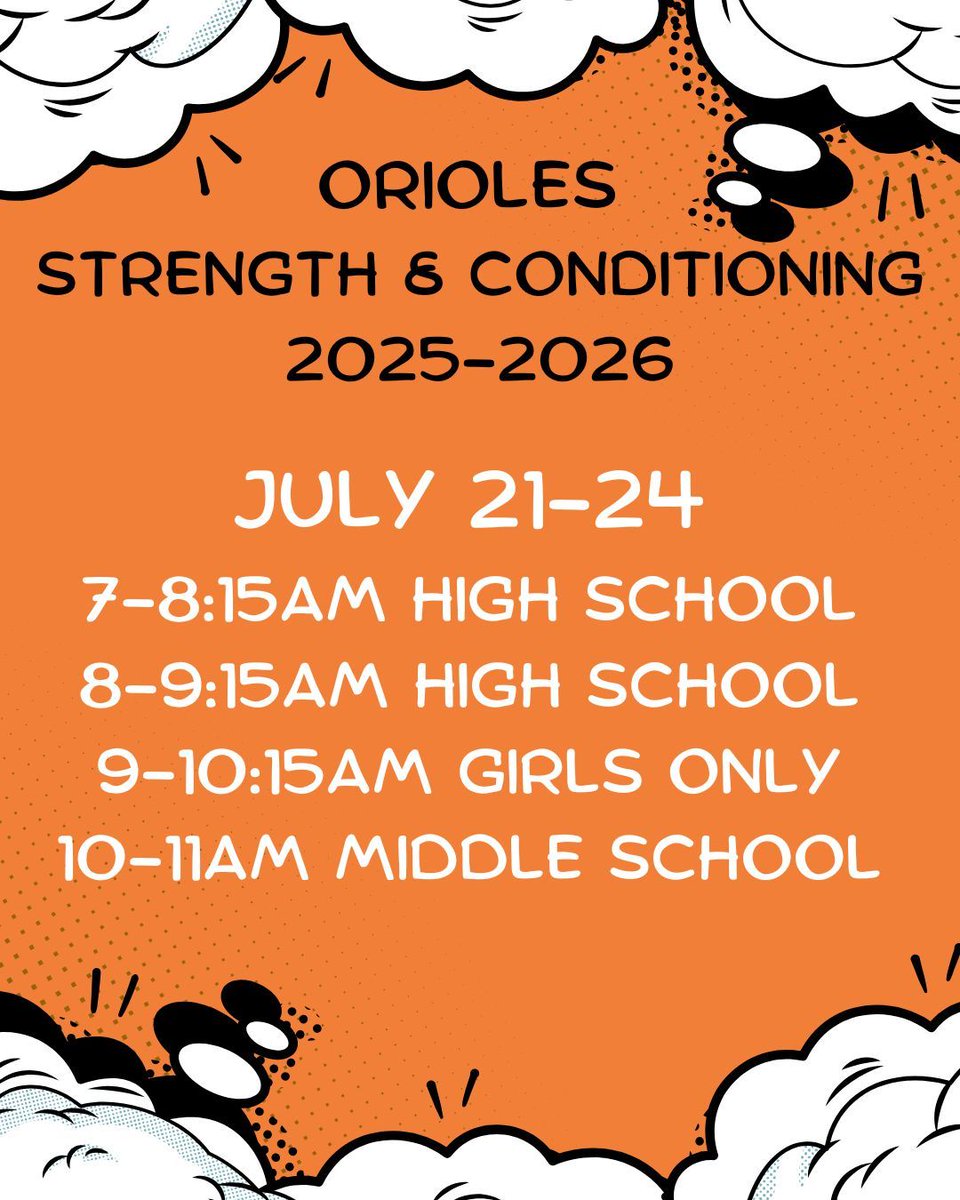 ORIOLES
STRENGTH & CONDITIONING
2025-2026

JULY 21-24
7-8:15AM HIGH SCHOOL
8-9:15AM HIGH SCHOOL
9-10:15AM GIRLS ONLY
10-11AM MIDDLE SCHOOL